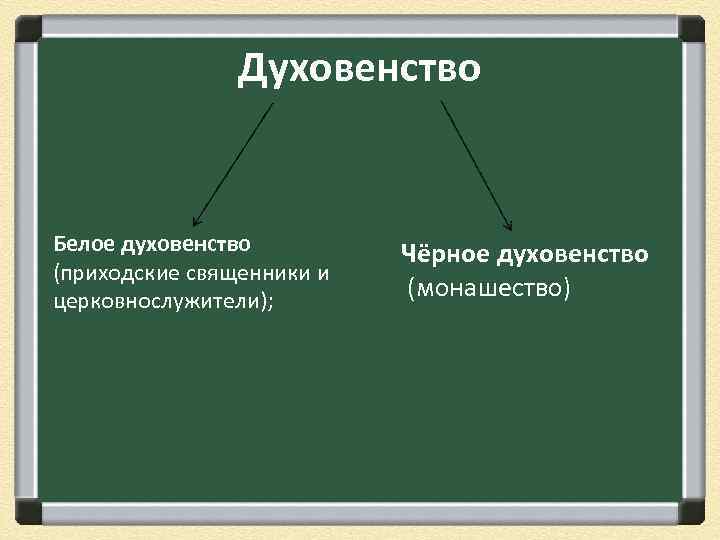 Духовенство

Белое духовенство (приходские священники и церковнослужители);

Чёрное духовенство (монашество)